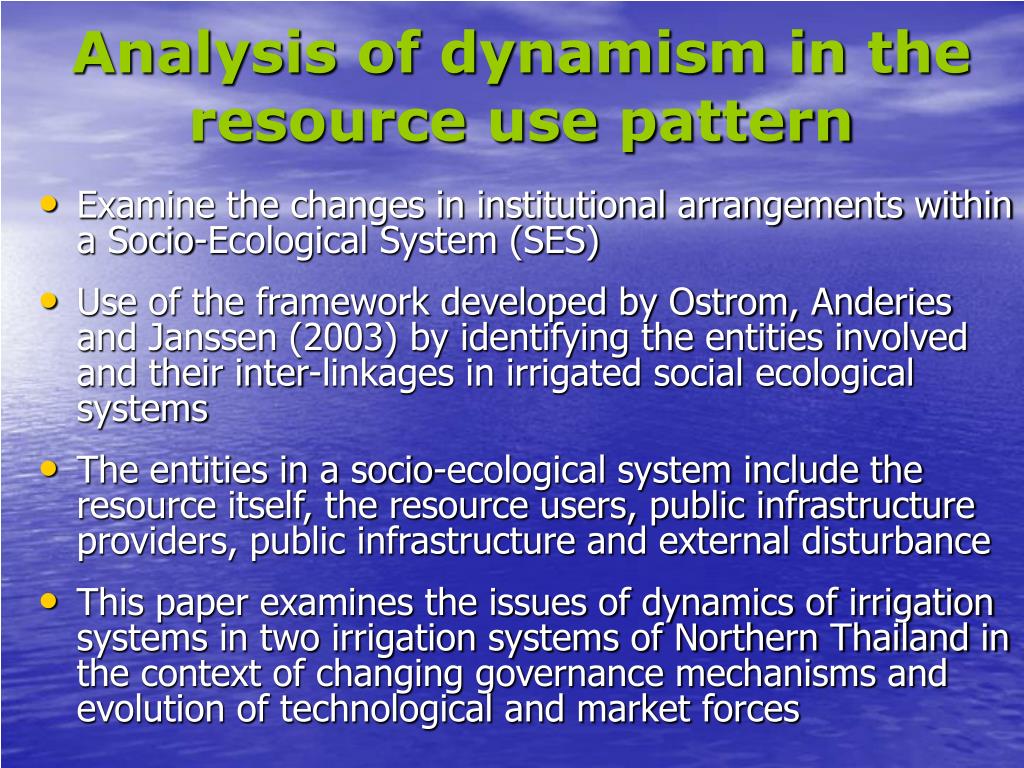 Analysis of dynamism in the resource use pattern

• Examine the changes in institutional arrangements within a Socio-Ecological System (SES)

• Use of the framework developed by Ostrom, Anderies and Janssen (2003) by identifying the entities involved and their inter-linkages in irrigated social ecological systems

• The entities in a socio-ecological system include the resource itself, the resource users, public infrastructure providers, public infrastructure and external disturbance

• This paper examines the issues of dynamics of irrigation systems in two irrigation systems of Northern Thailand in the context of changing governance mechanisms and evolution of technological and market forces